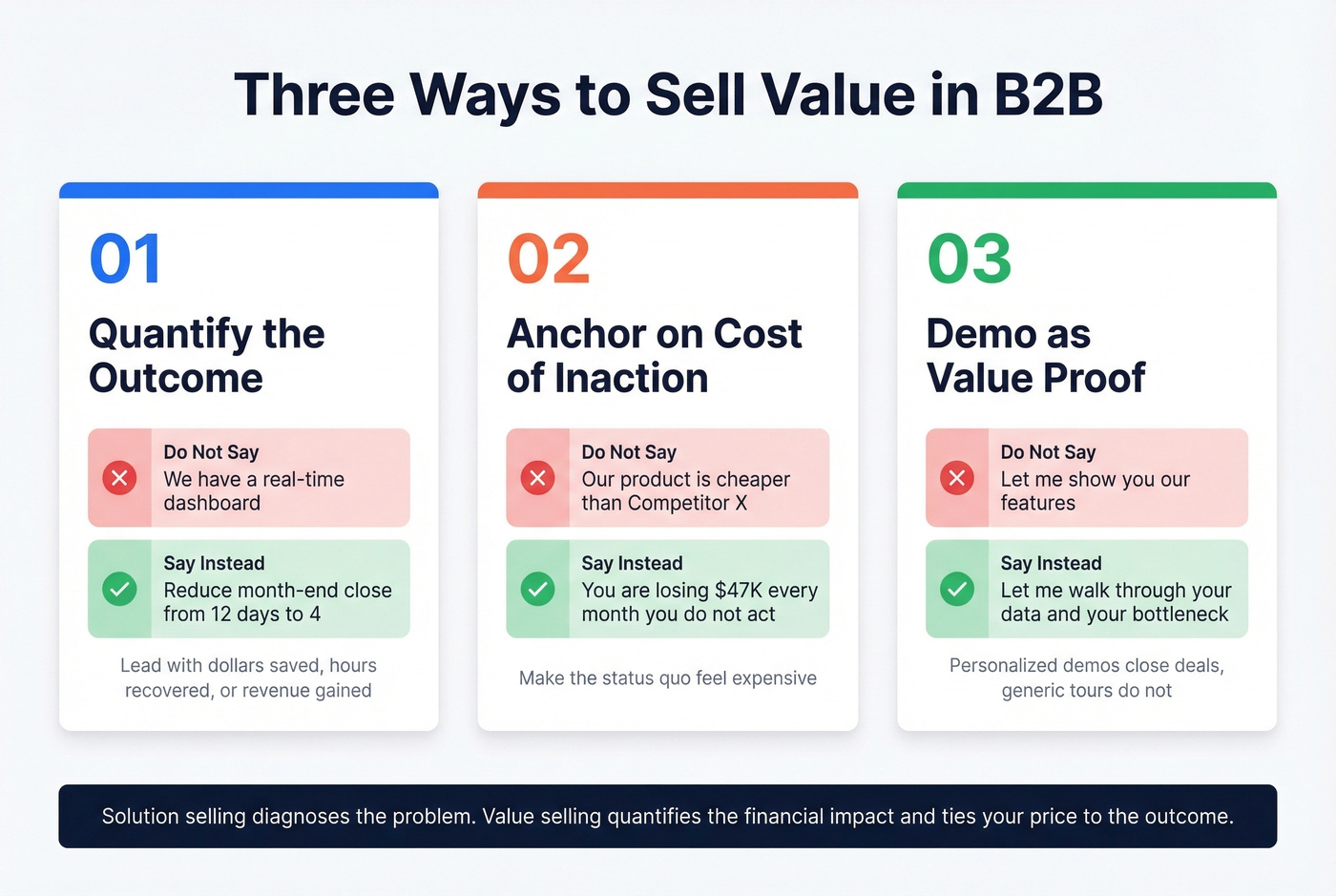 Three Ways to Sell Value in B2B

01

Quantify the Outcome

Do Not Say
We have a real-time dashboard

Say Instead
Reduce month-end close from 12 days to 4

Lead with dollars saved, hours recovered, or revenue gained

02

Anchor on Cost of Inaction

Do Not Say
Our product is cheaper than Competitor X

Say Instead
You are losing $47K every month you do not act

Make the status quo feel expensive

03

Demo as Value Proof

Do Not Say
Let me show you our features

Say Instead
Let me walk through your data and your bottleneck

Personalized demos close deals, generic tours do not

Solution selling diagnoses the problem. Value selling quantifies the financial impact and ties your price to the outcome.